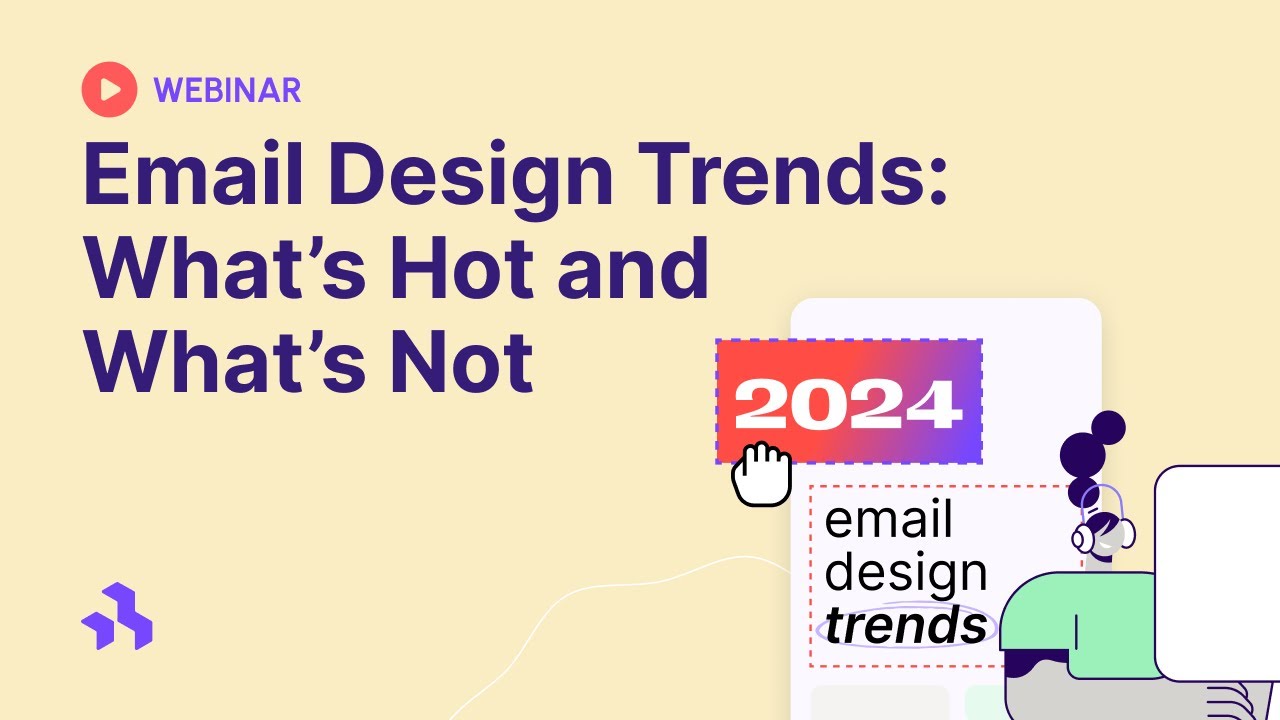 WEBINAR

Email Design Trends: What’s Hot and What’s Not

2024

email design trends